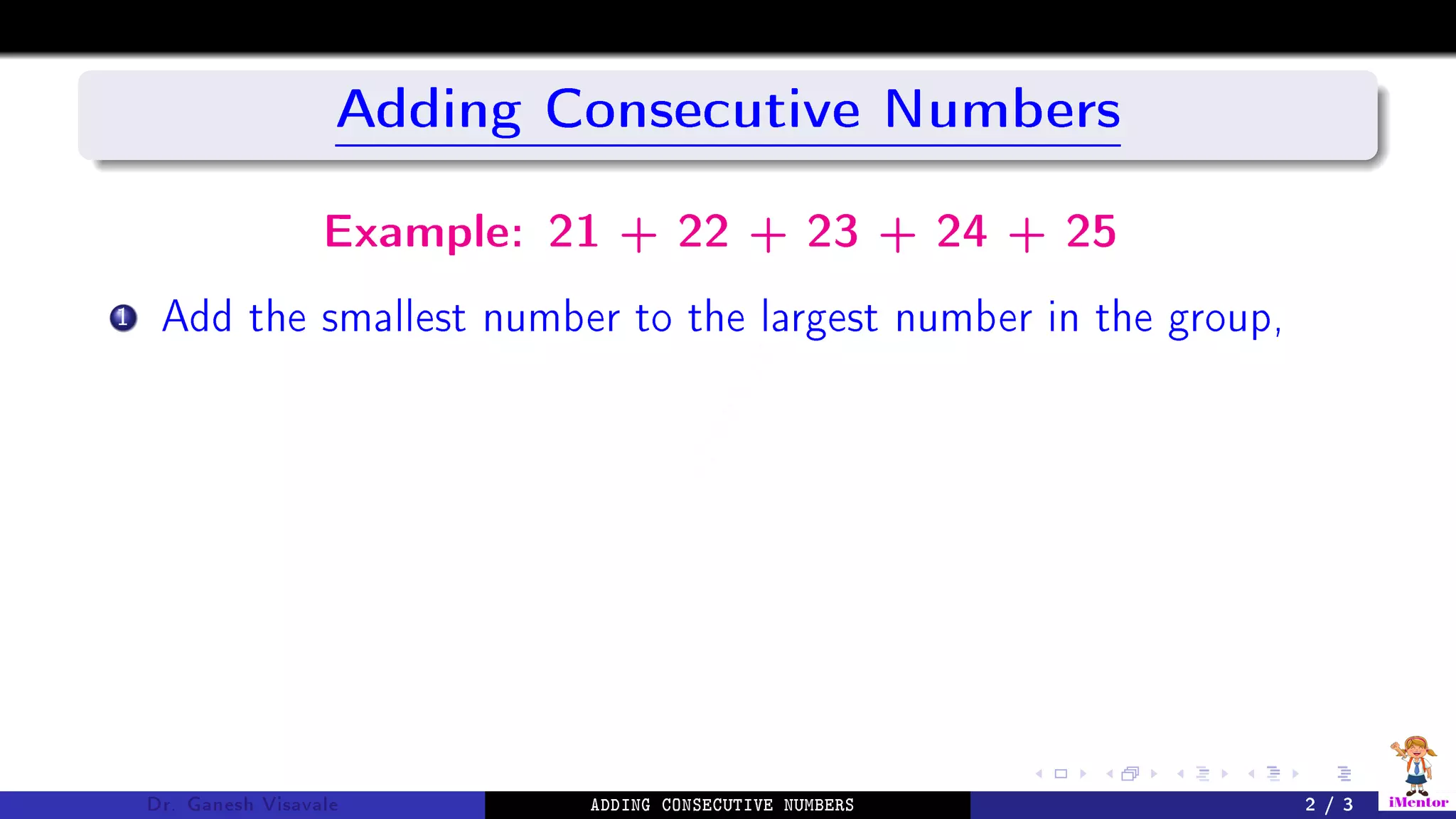 Adding Consecutive Numbers

Example: $21 + 22 + 23 + 24 + 25$

1 Add the smallest number to the largest number in the group,

Dr. Ganesh Visavale ADDING CONSECUTIVE NUMBERS 2 / 3

iMentor